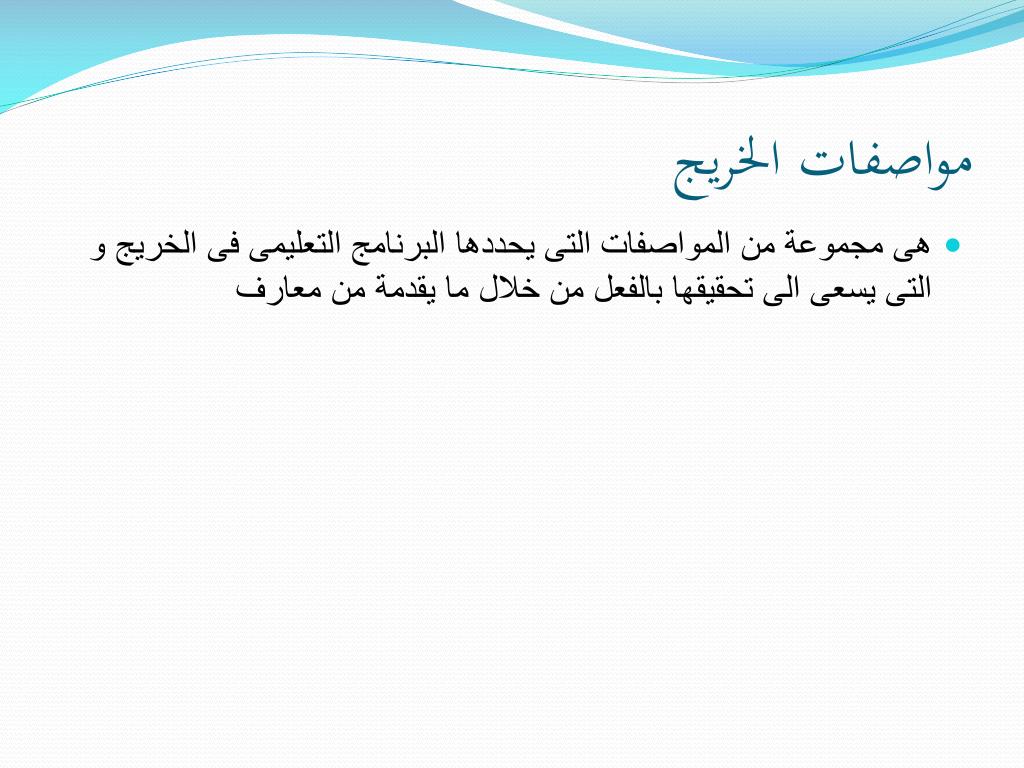 مواصفات الخريج

هى مجموعة من المواصفات التى يحددها البرنامج التعليمى فى الخريج و التى يسعى الى تحقيقها بالفعل من خلال ما يقدمة من معارف